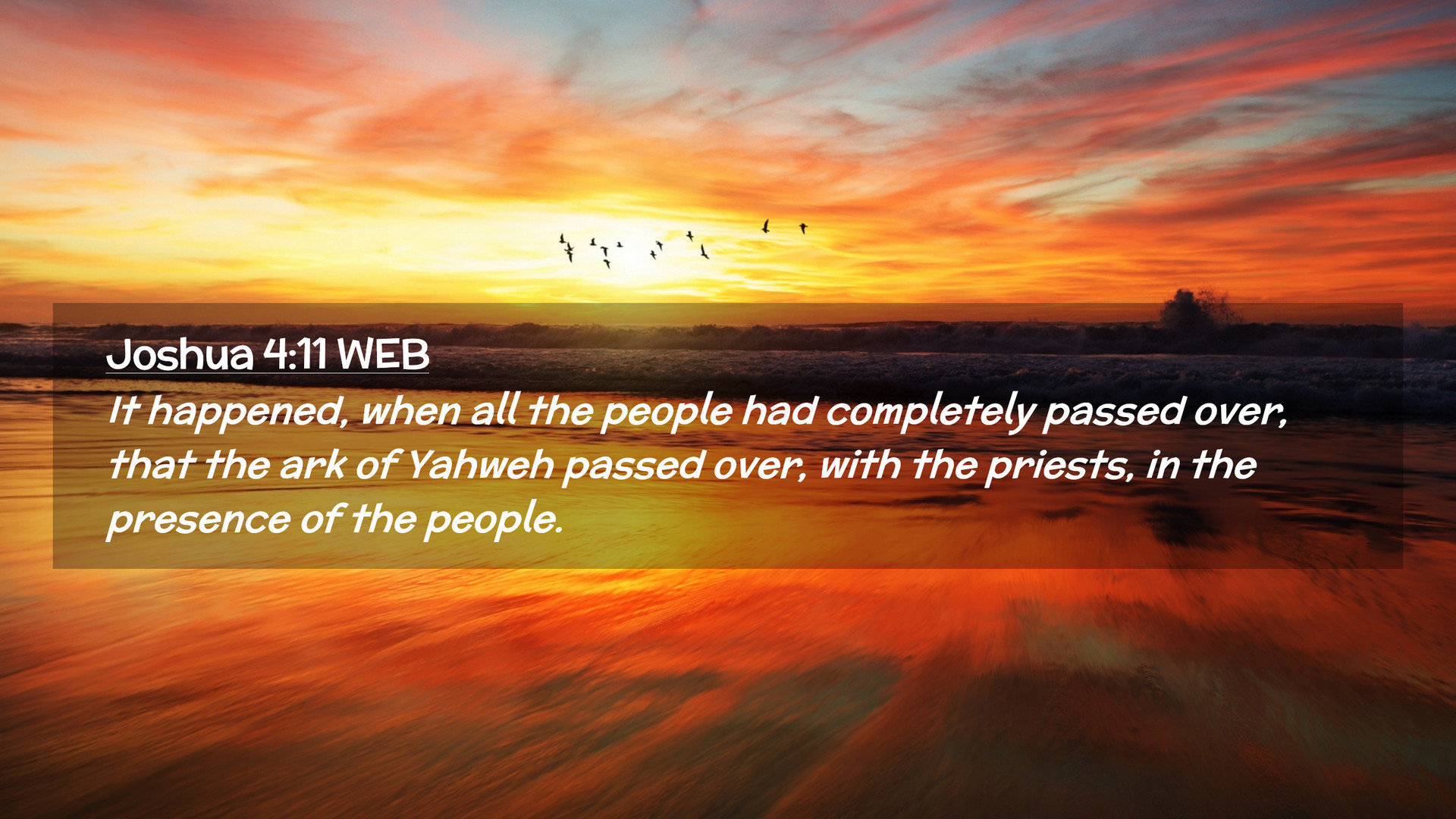 Joshua 4:11 WEB
It happened, when all the people had completely passed over, that the ark of Yahweh passed over, with the priests, in the presence of the people.